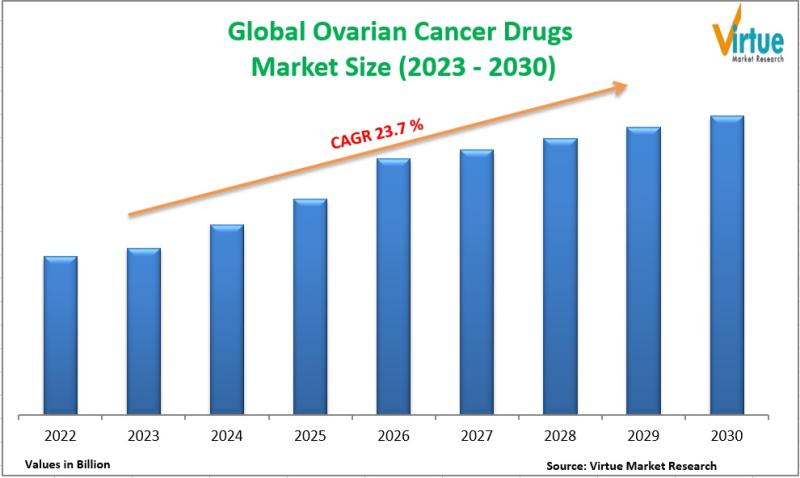 Global Ovarian Cancer Drugs Market Size (2023 - 2030)

Virtue
Market Research

CAGR 23.7 %

2022
2023
2024
2025
2026
2027
2028
2029
2030

Values in Billion

Source: Virtue Market Research